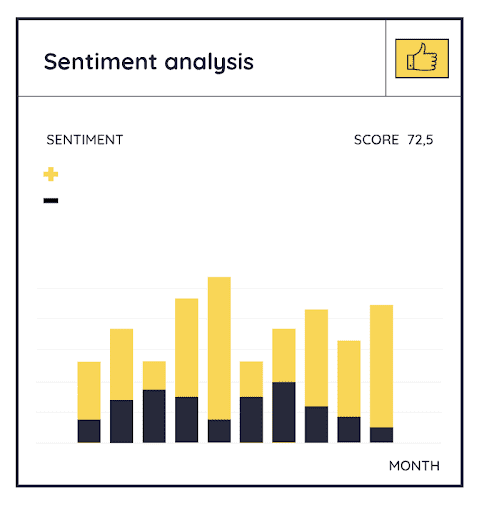 Sentiment analysis

SENTIMENT

SCORE 72,5

+

−

MONTH